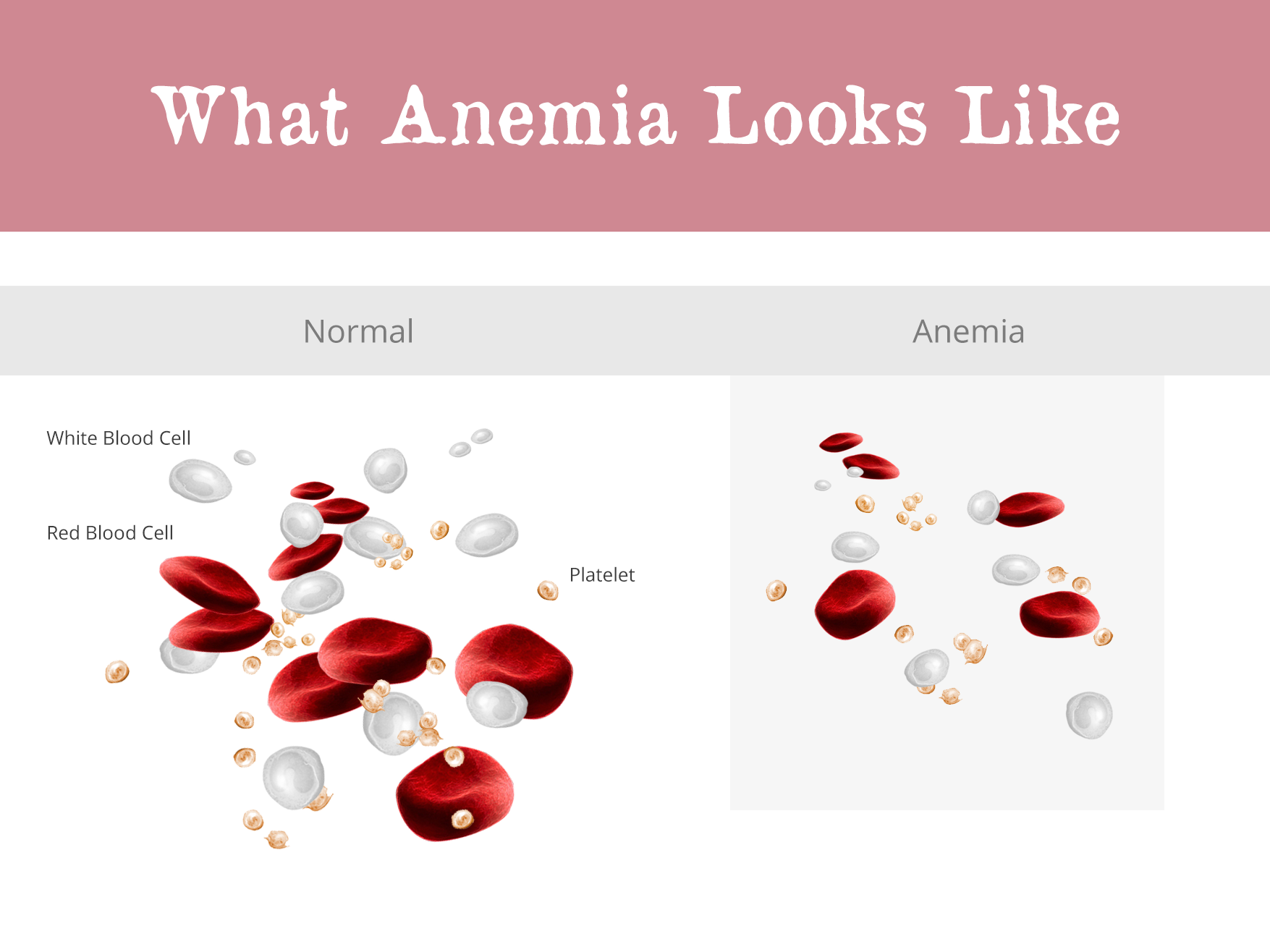 What Anemia Looks Like

Normal

Anemia

White Blood Cell

Red Blood Cell

Platelet